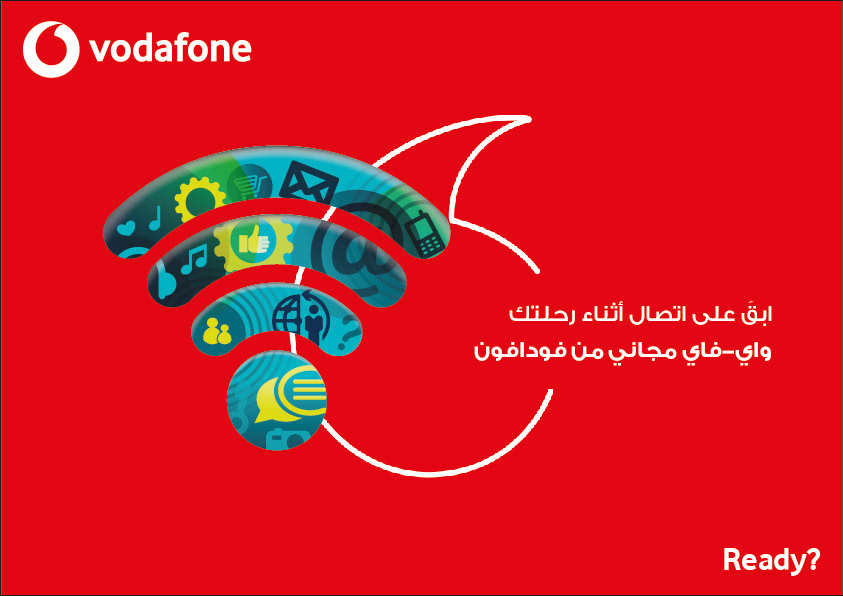 vodafone

ابقَ على اتصال أثناء رحلتك
واي-فاي مجاني من فودافون

Ready?